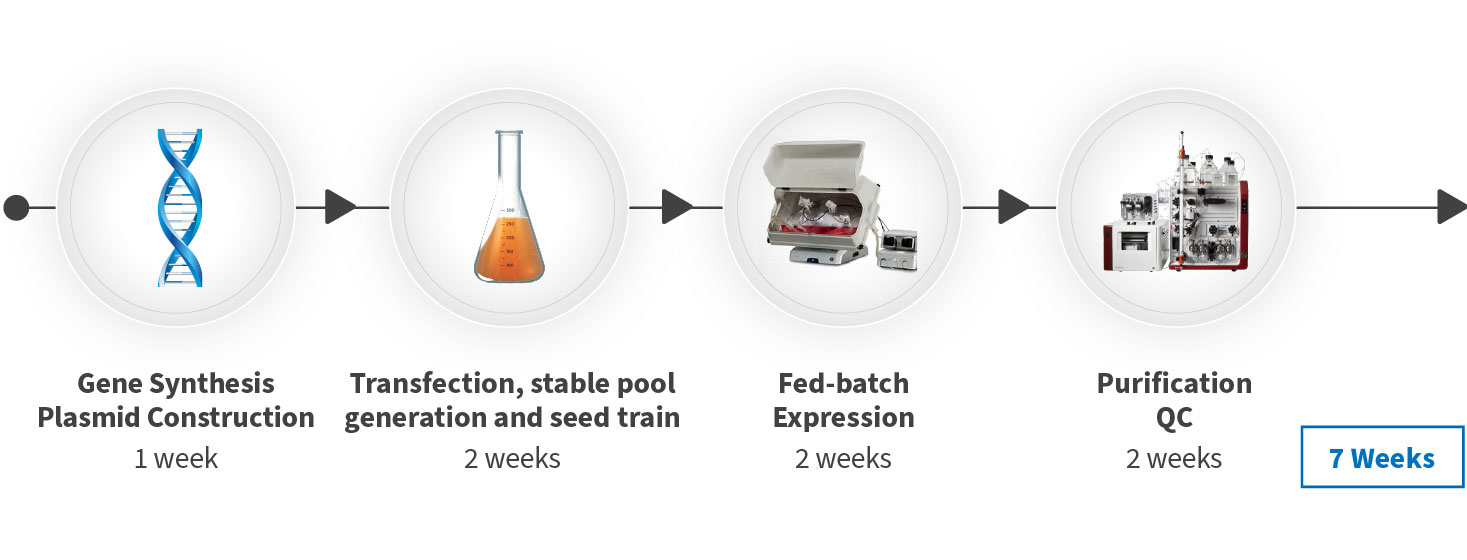 Gene Synthesis
Plasmid Construction
1 week

Transfection, stable pool generation and seed train
2 weeks

Fed-batch
Expression
2 weeks

Purification
QC
2 weeks

7 Weeks